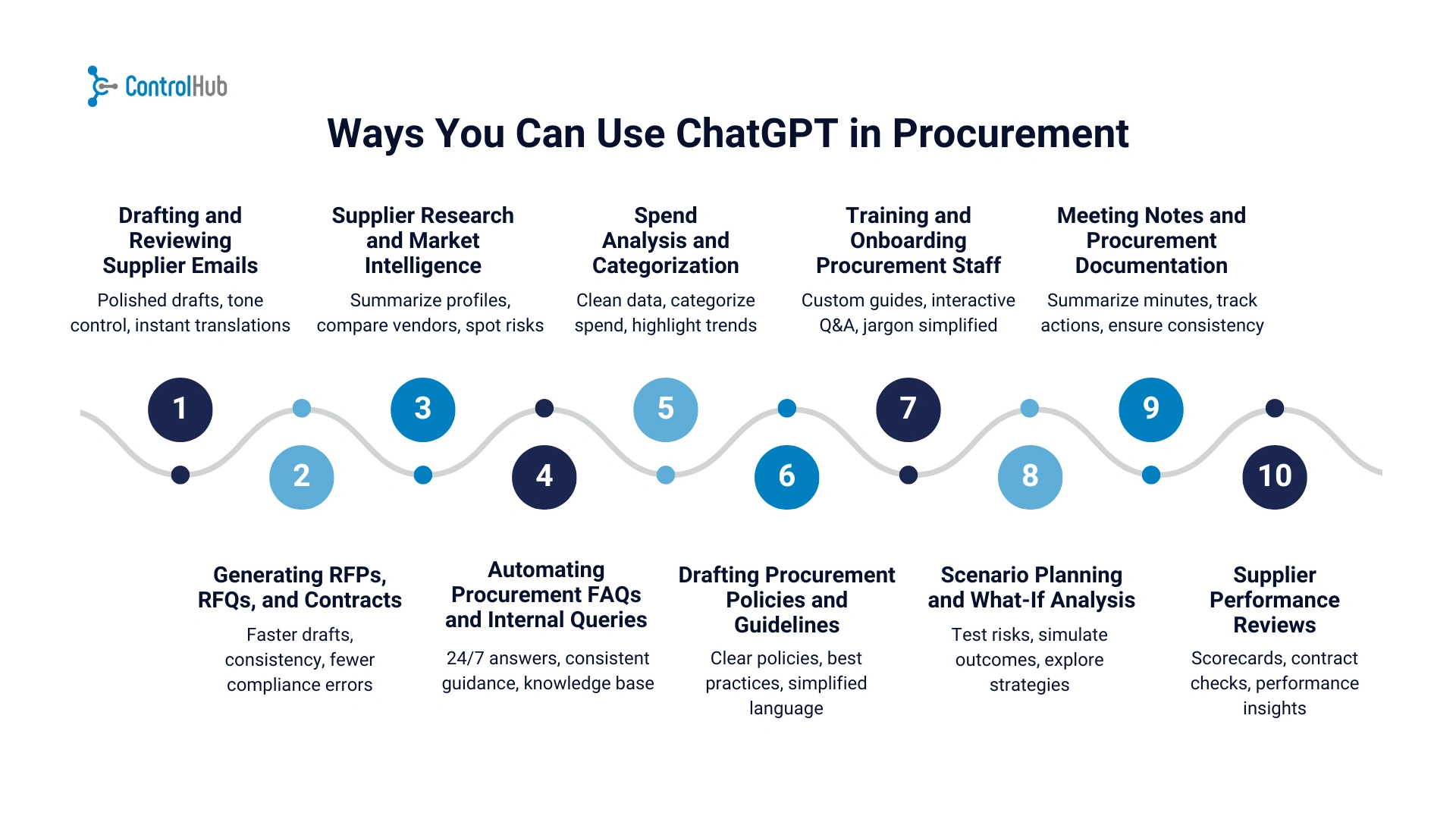 ControlHub

Ways You Can Use ChatGPT in Procurement

Drafting and Reviewing Supplier Emails
Polished drafts, tone control, instant translations

Supplier Research and Market Intelligence
Summarize profiles, compare vendors, spot risks

Spend Analysis and Categorization
Clean data, categorize spend, highlight trends

Training and Onboarding Procurement Staff
Custom guides, interactive Q&A, jargon simplified

Meeting Notes and Procurement Documentation
Summarize minutes, track actions, ensure consistency

1

2

3

4

5

6

7

8

9

10

Generating RFPs, RFQs, and Contracts
Faster drafts, consistency, fewer compliance errors

Automating Procurement FAQs and Internal Queries
24/7 answers, consistent guidance, knowledge base

Drafting Procurement Policies and Guidelines
Clear policies, best practices, simplified language

Scenario Planning and What-If Analysis
Test risks, simulate outcomes, explore strategies

Supplier Performance Reviews
Scorecards, contract checks, performance insights